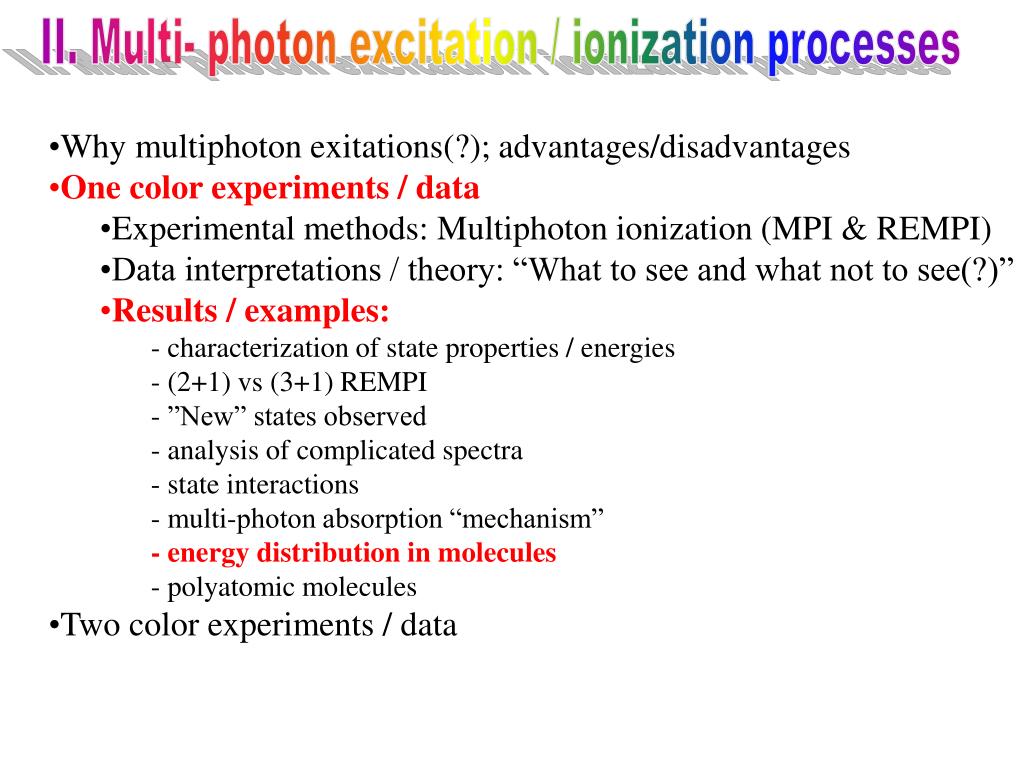 II. Multi- photon excitation / ionization processes

•Why multiphoton exitations(?); advantages/disadvantages
•One color experiments / data
•Experimental methods: Multiphoton ionization (MPI & REMPI)
•Data interpretations / theory: “What to see and what not to see(?)”
•Results / examples:
- characterization of state properties / energies
- (2+1) vs (3+1) REMPI
- ”New” states observed
- analysis of complicated spectra
- state interactions
- multi-photon absorption “mechanism”
- energy distribution in molecules
- polyatomic molecules
•Two color experiments / data